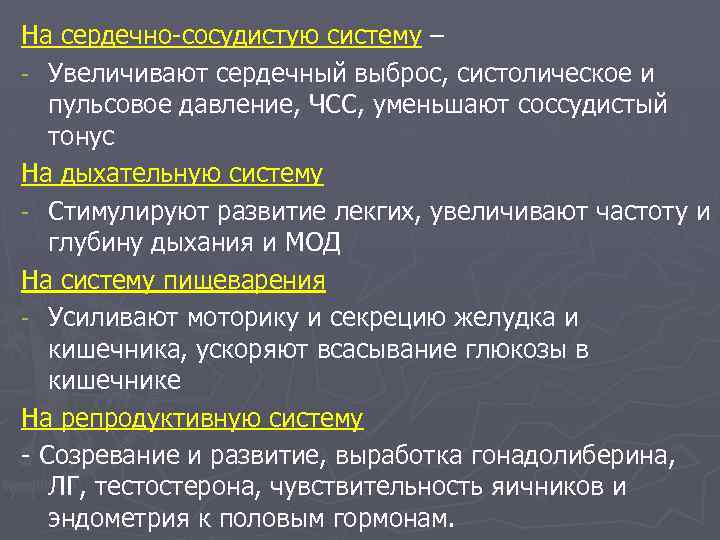 На сердечно-сосудистую систему –

- Увеличивают сердечный выброс, систолическое и пульсовое давление, ЧСС, уменьшают соссудистый тонус

На дыхательную систему

- Стимулируют развитие лекгих, увеличивают частоту и глубину дыхания и МОД

На систему пищеварения

- Усиливают моторику и секрецию желудка и кишечника, ускоряют всасывание глюкозы в кишечнике

На репродуктивную систему

- Созревание и развитие, выработка гонадолиберина, ЛГ, тестостерона, чувствительность яичников и эндометрия к половым гормонам.